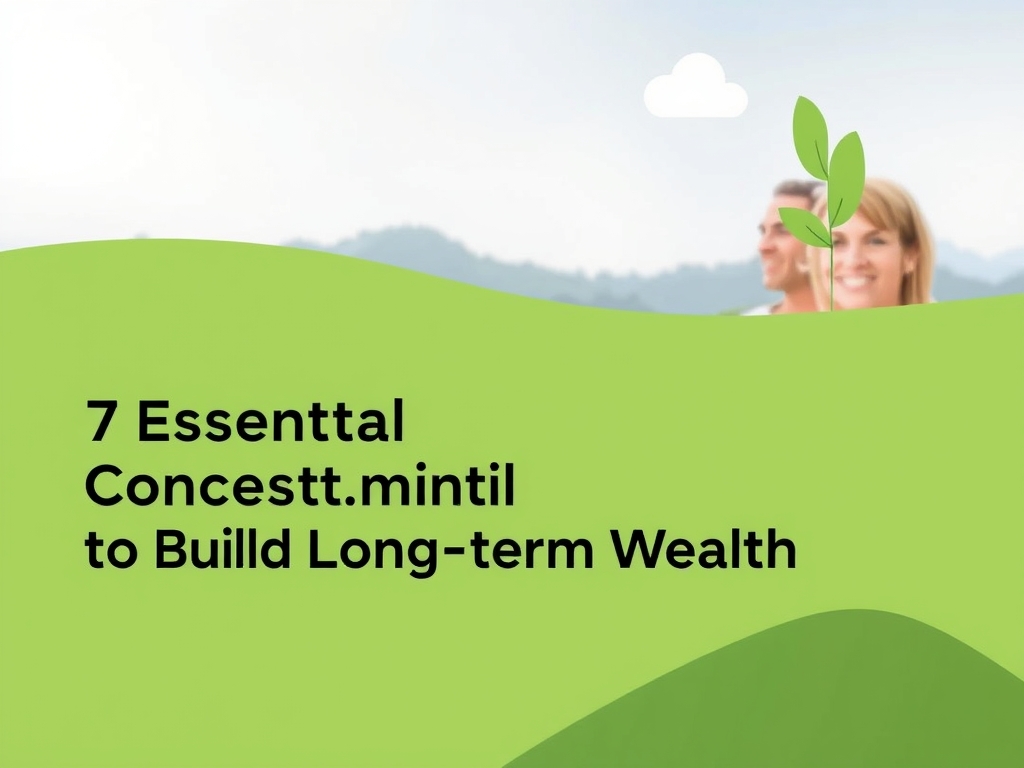 7 Essenttal
Concestt.mintil
to Builld Long-term Wealth